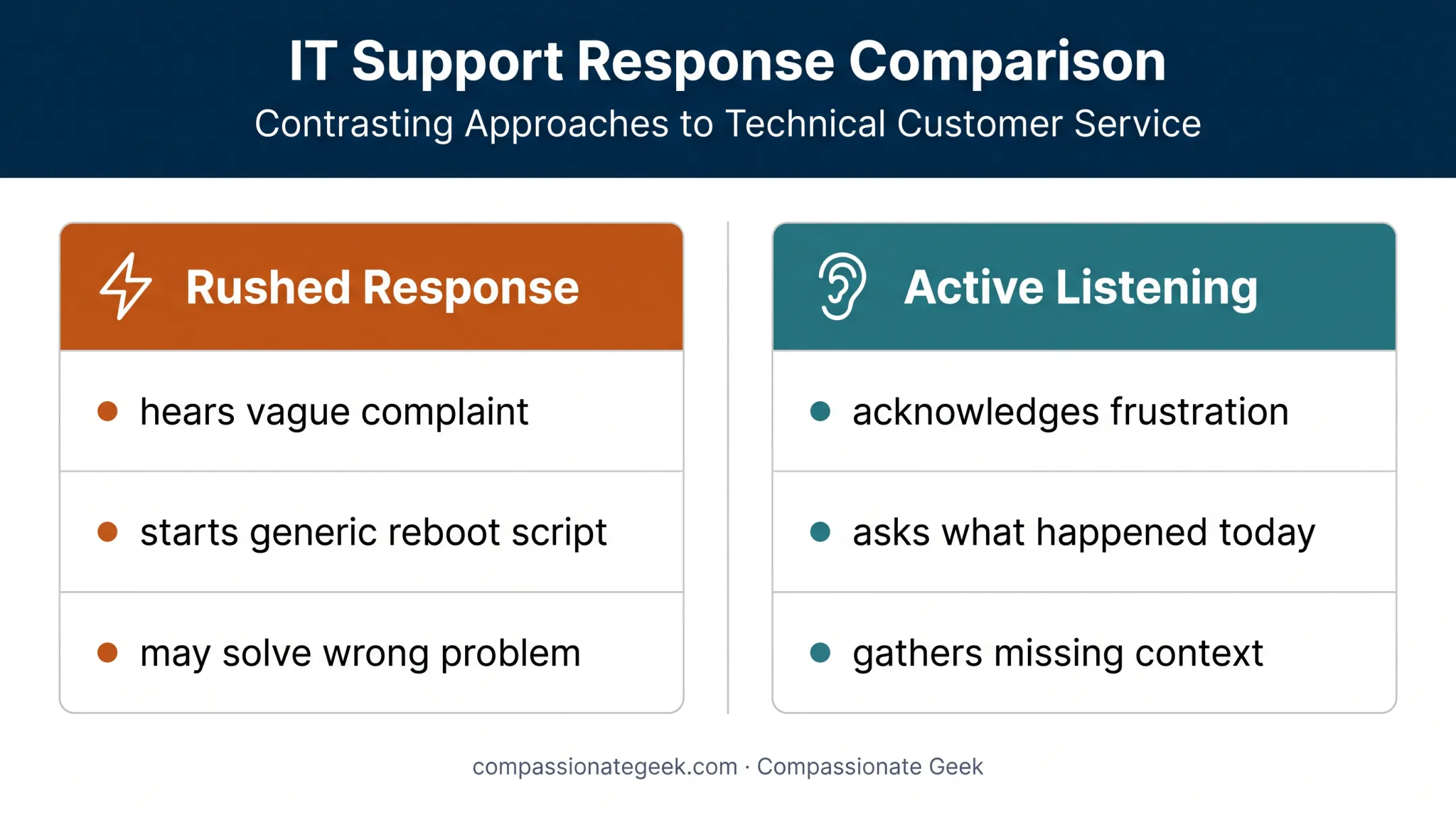 IT Support Response Comparison

Contrasting Approaches to Technical Customer Service

Rushed Response

- hears vague complaint
- starts generic reboot script
- may solve wrong problem

Active Listening

- acknowledges frustration
- asks what happened today
- gathers missing context

compassionategeek.com · Compassionate Geek